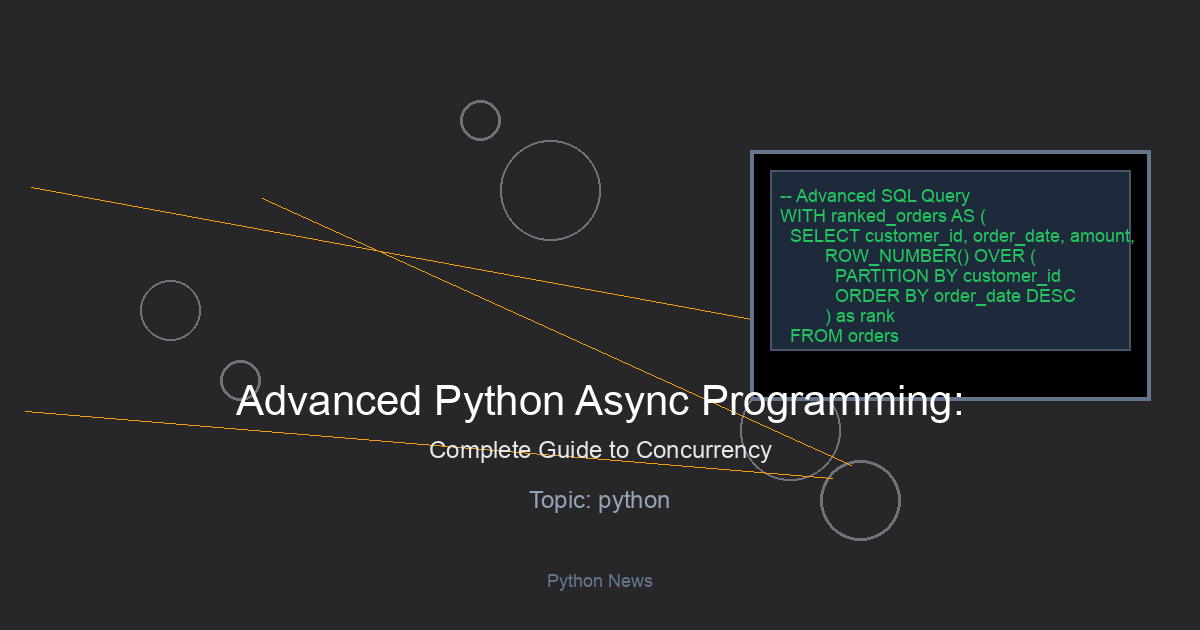 -- Advanced SQL Query
WITH ranked_orders AS (
  SELECT customer_id, order_date, amount,
        ROW_NUMBER() OVER (
          PARTITION BY customer_id
          ORDER BY order_date DESC
        ) as rank
  FROM orders

Advanced Python Async Programming:

Complete Guide to Concurrency

Topic: python

Python News